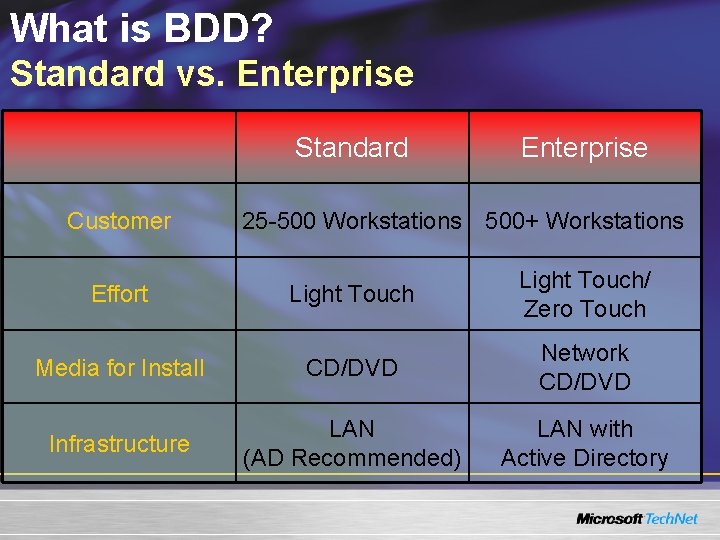 What is BDD?
Standard vs. Enterprise

| | Standard | Enterprise |
|---|---|---|
| Customer | 25-500 Workstations | 500+ Workstations |
| Effort | Light Touch | Light Touch/ Zero Touch |
| Media for Install | CD/DVD | Network CD/DVD |
| Infrastructure | LAN (AD Recommended) | LAN with Active Directory |

Microsoft TechNet